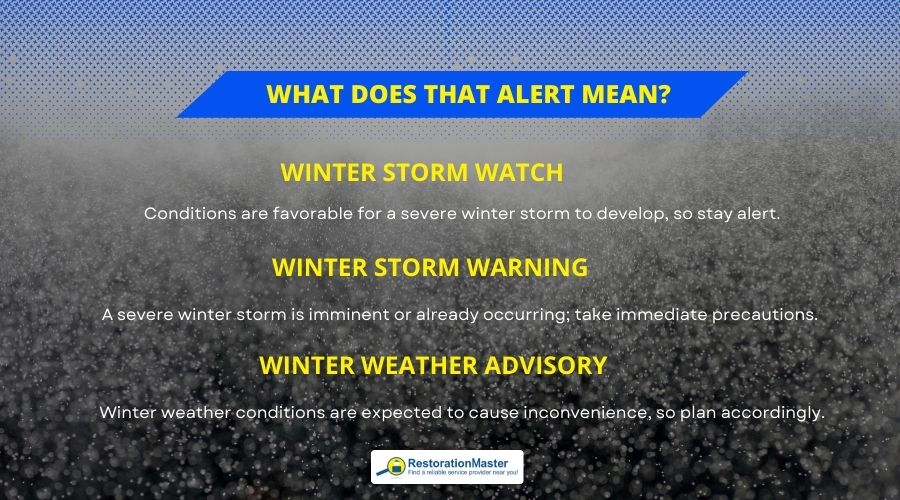 WHAT DOES THAT ALERT MEAN?

WINTER STORM WATCH

Conditions are favorable for a severe winter storm to develop, so stay alert.

WINTER STORM WARNING

A severe winter storm is imminent or already occurring; take immediate precautions.

WINTER WEATHER ADVISORY

Winter weather conditions are expected to cause inconvenience, so plan accordingly.

RestorationMaster
Find a reliable service provider near you!